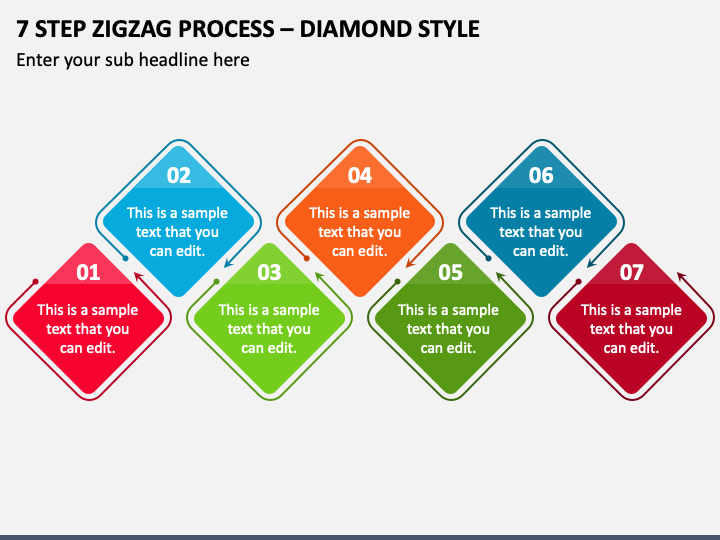 7 STEP ZIGZAG PROCESS – DIAMOND STYLE

Enter your sub headline here

01
This is a sample text that you can edit.

02
This is a sample text that you can edit.

03
This is a sample text that you can edit.

04
This is a sample text that you can edit.

05
This is a sample text that you can edit.

06
This is a sample text that you can edit.

07
This is a sample text that you can edit.